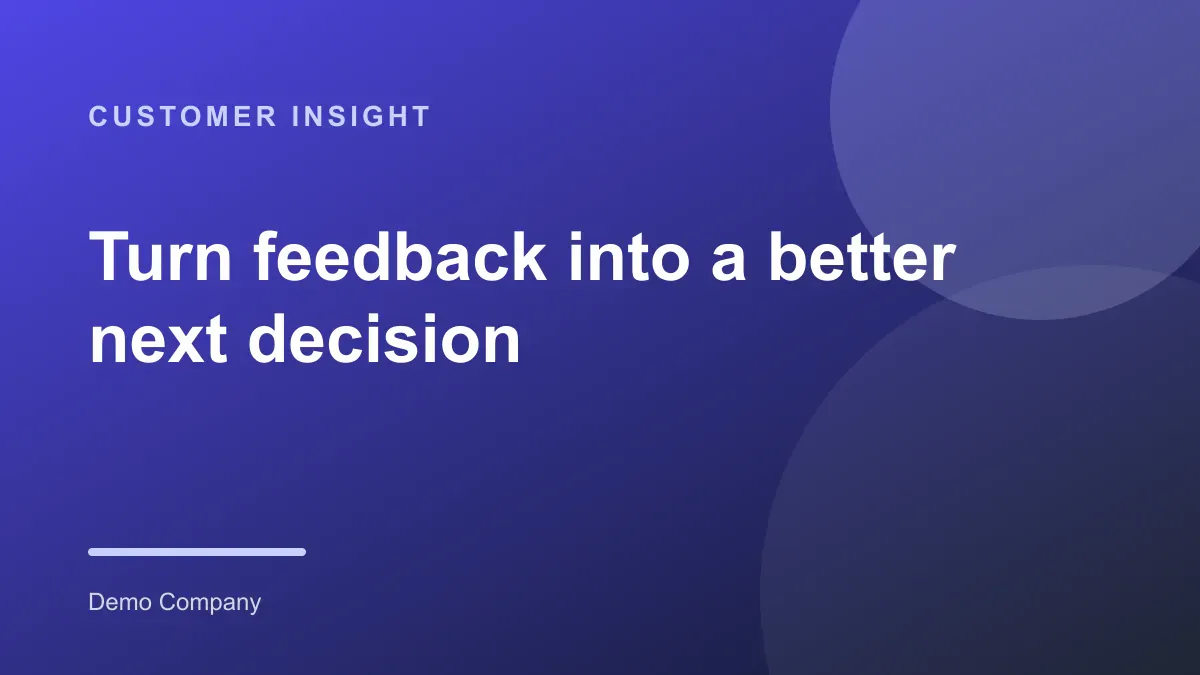 CUSTOMER INSIGHT

Turn feedback into a better next decision

Demo Company